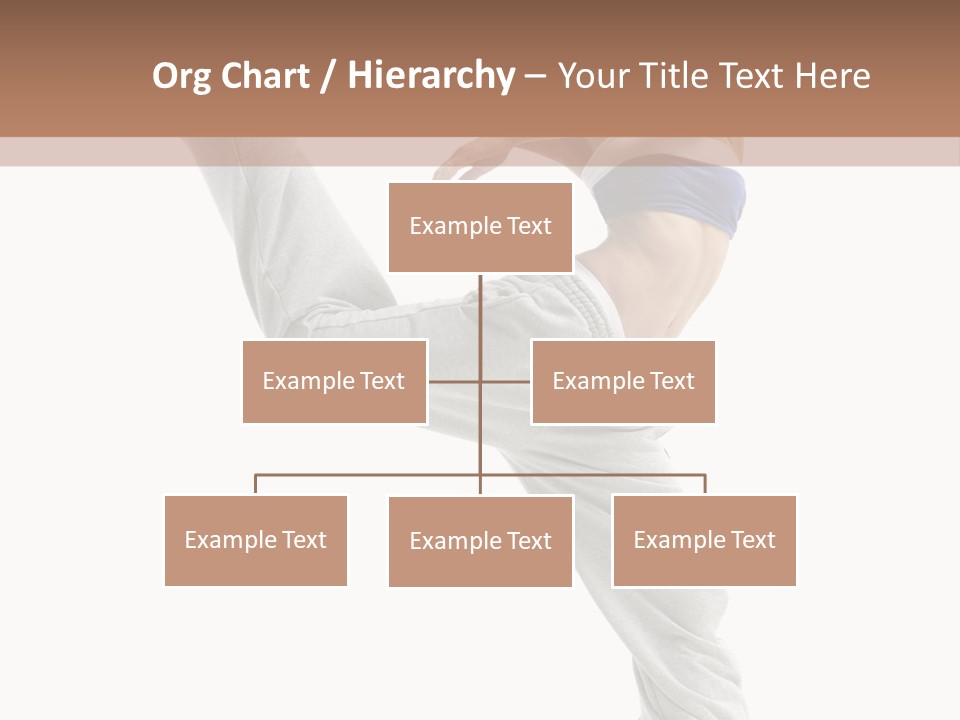 Org Chart / Hierarchy – Your Title Text Here

Example Text

Example Text

Example Text

Example Text

Example Text

Example Text